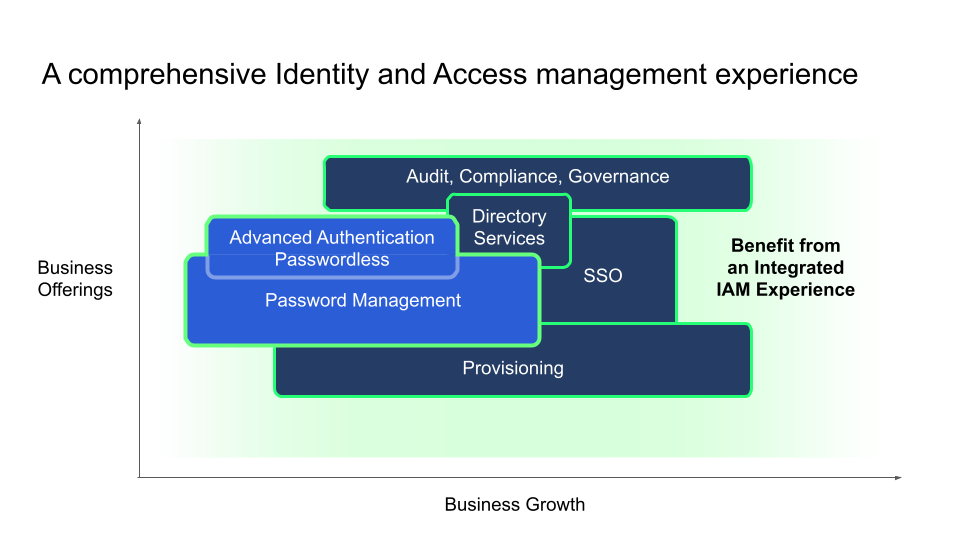 A comprehensive Identity and Access management experience

Business Offerings

Audit, Compliance, Governance

Directory Services

Advanced Authentication Passwordless

SSO

Password Management

Provisioning

Benefit from an Integrated IAM Experience

Business Growth